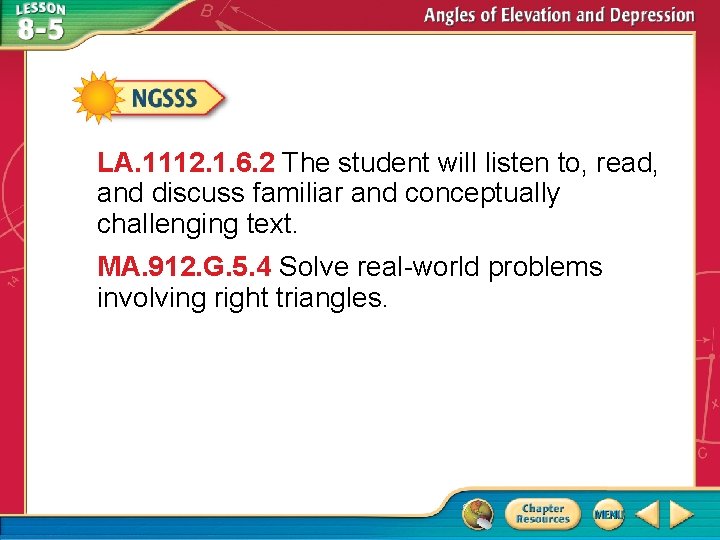 LESSON 8-5

Angles of Elevation and Depression

NGSSS

LA.1112.1.6.2 The student will listen to, read, and discuss familiar and conceptually challenging text.

MA.912.G.5.4 Solve real-world problems involving right triangles.

Chapter Resources

MENU